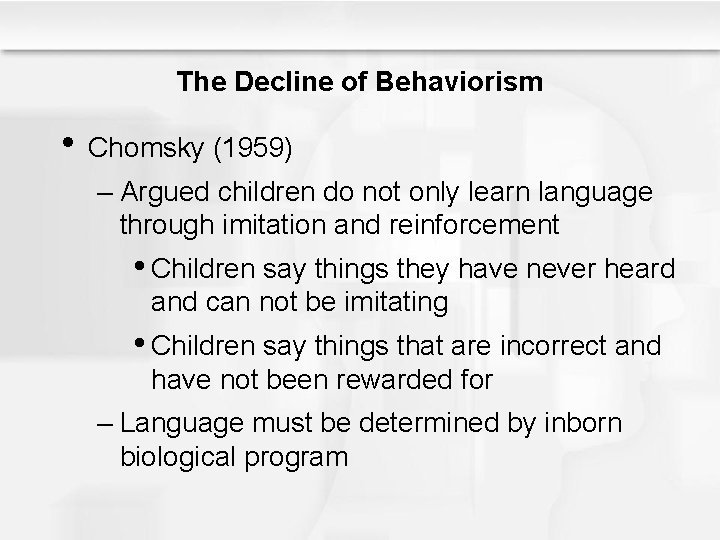 The Decline of Behaviorism

• Chomsky (1959)

– Argued children do not only learn language through imitation and reinforcement

• Children say things they have never heard and can not be imitating

• Children say things that are incorrect and have not been rewarded for

– Language must be determined by inborn biological program